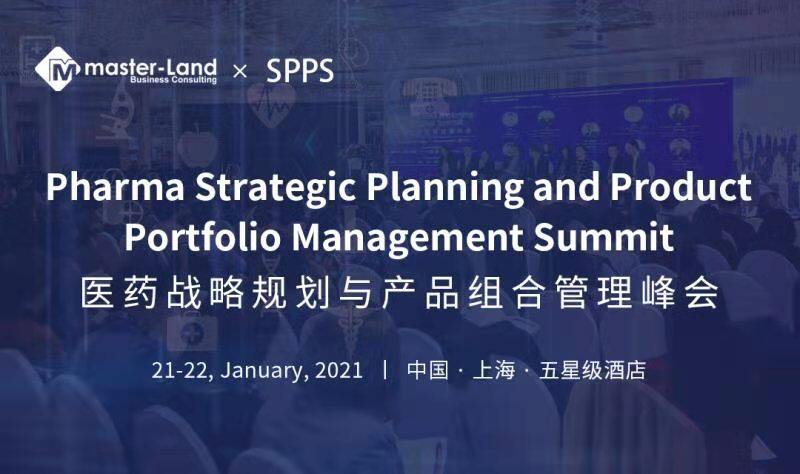 master-Land
Business Consulting
× SPPS

Pharma Strategic Planning and Product Portfolio Management Summit
医药战略规划与产品组合管理峰会

21-22, January, 2021 | 中国 · 上海 · 五星级酒店